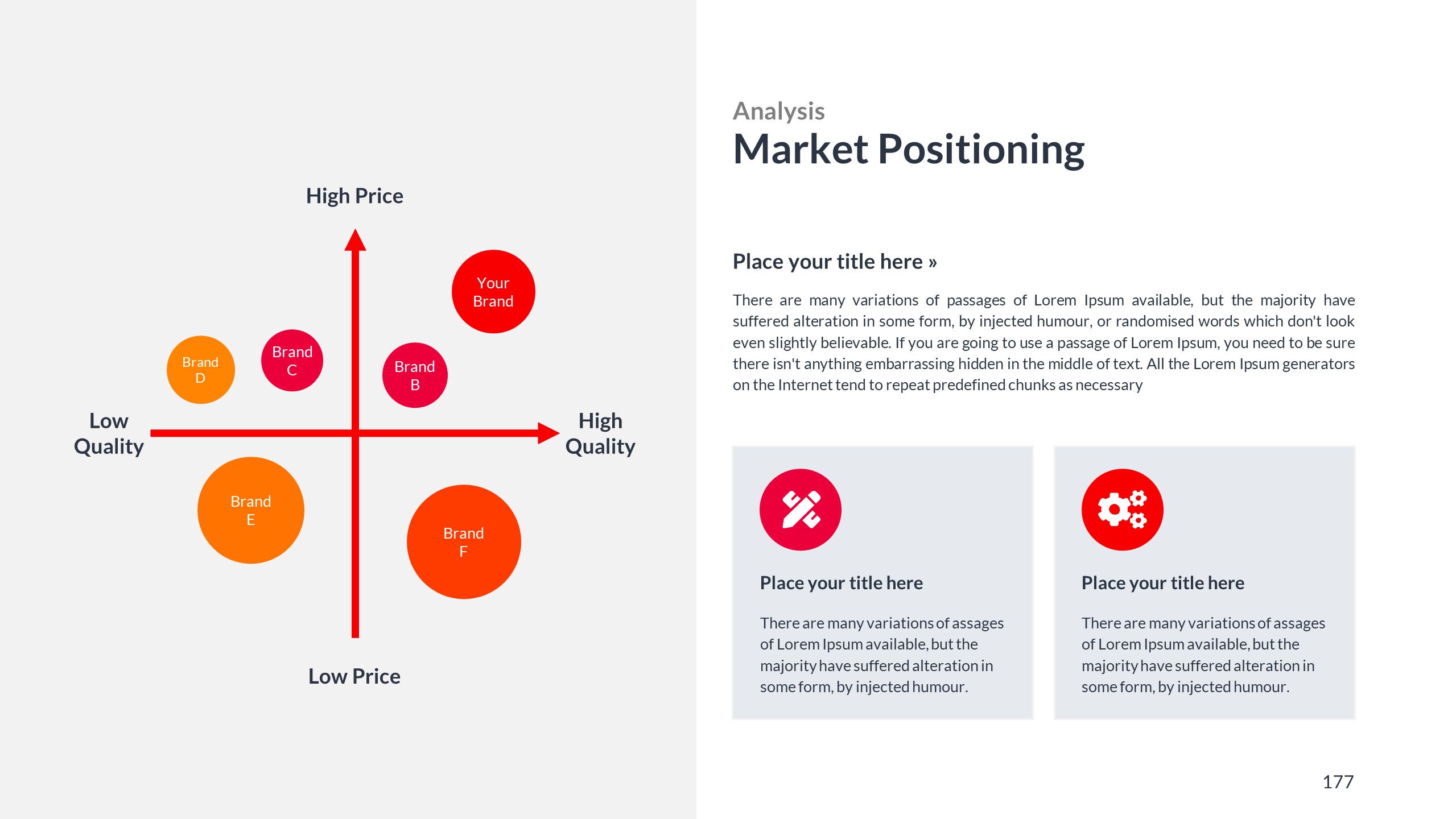 High Price

Your Brand

Brand D

Brand C

Brand B

Low Quality

High Quality

Brand E

Brand F

Low Price

Analysis

Market Positioning

Place your title here »

There are many variations of passages of Lorem Ipsum available, but the majority have suffered alteration in some form, by injected humour, or randomised words which don't look even slightly believable. If you are going to use a passage of Lorem Ipsum, you need to be sure there isn't anything embarrassing hidden in the middle of text. All the Lorem Ipsum generators on the Internet tend to repeat predefined chunks as necessary

Place your title here

There are many variations of assages of Lorem Ipsum available, but the majority have suffered alteration in some form, by injected humour.

Place your title here

There are many variations of assages of Lorem Ipsum available, but the majority have suffered alteration in some form, by injected humour.

177